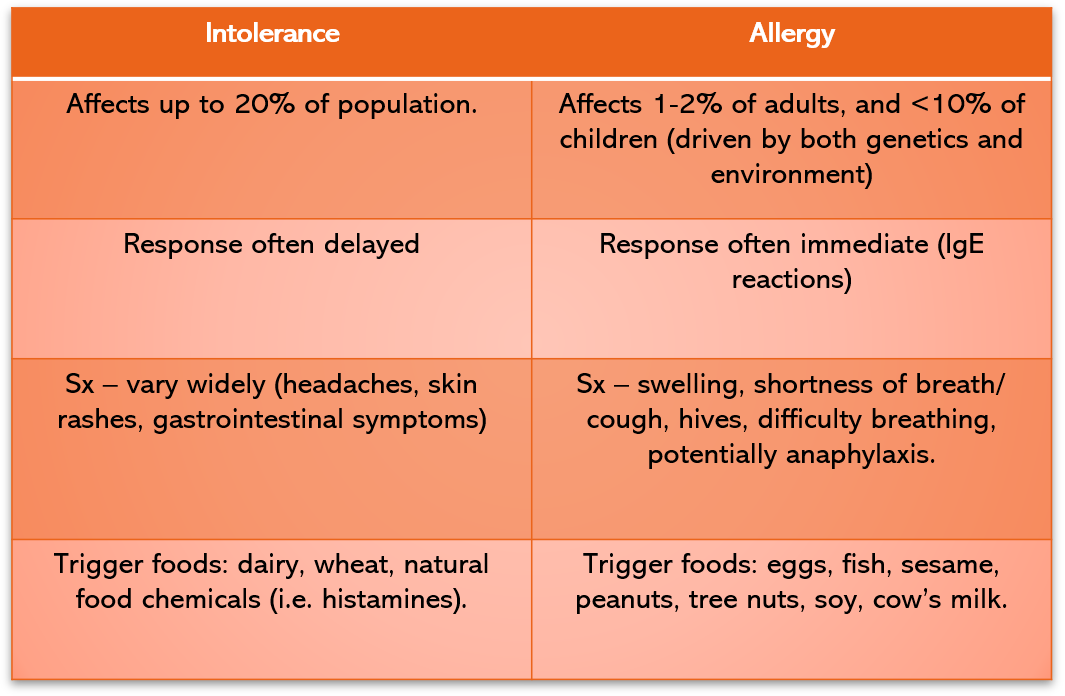 | Intolerance | Allergy |
|---|---|
| Affects up to 20% of population. | Affects 1-2% of adults, and <10% of children (driven by both genetics and environment) |
| Response often delayed | Response often immediate (IgE reactions) |
| Sx – vary widely (headaches, skin rashes, gastrointestinal symptoms) | Sx – swelling, shortness of breath/ cough, hives, difficulty breathing, potentially anaphylaxis. |
| Trigger foods: dairy, wheat, natural food chemicals (i.e. histamines). | Trigger foods: eggs, fish, sesame, peanuts, tree nuts, soy, cow's milk. |